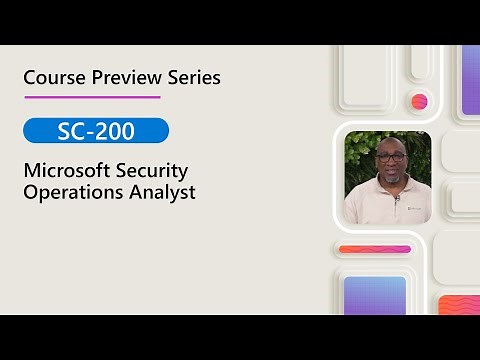 Course Preview Series

SC-200

Microsoft Security Operations Analyst